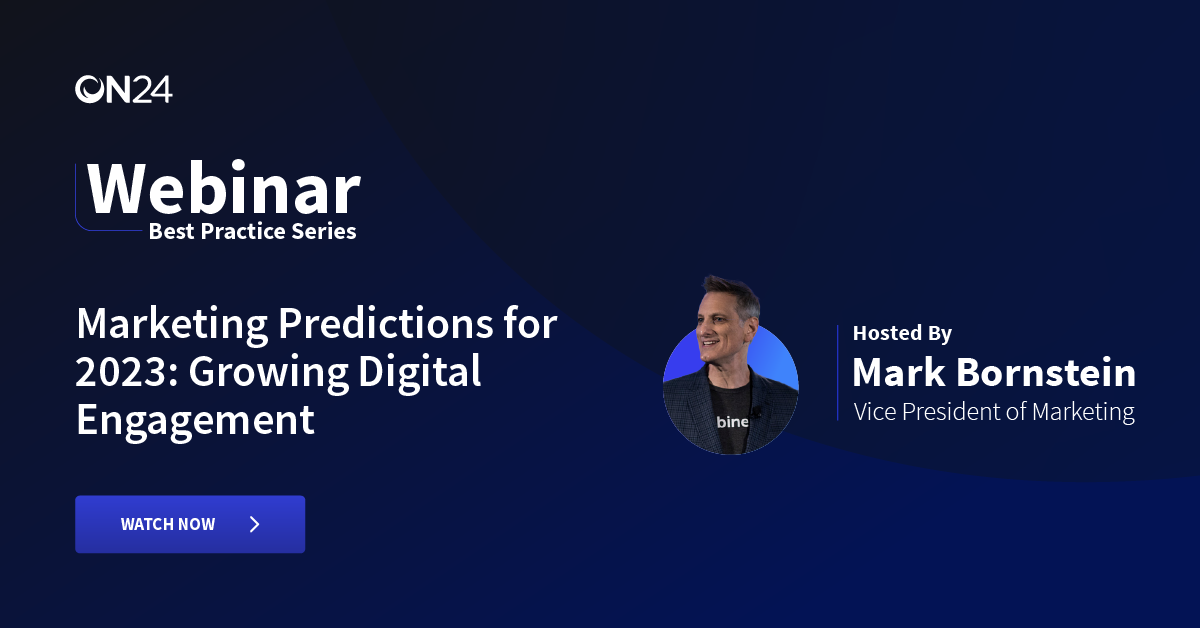 ON24

Webinar
Best Practice Series

Marketing Predictions for 2023: Growing Digital Engagement

WATCH NOW

bine

Hosted By
Mark Bornstein
Vice President of Marketing